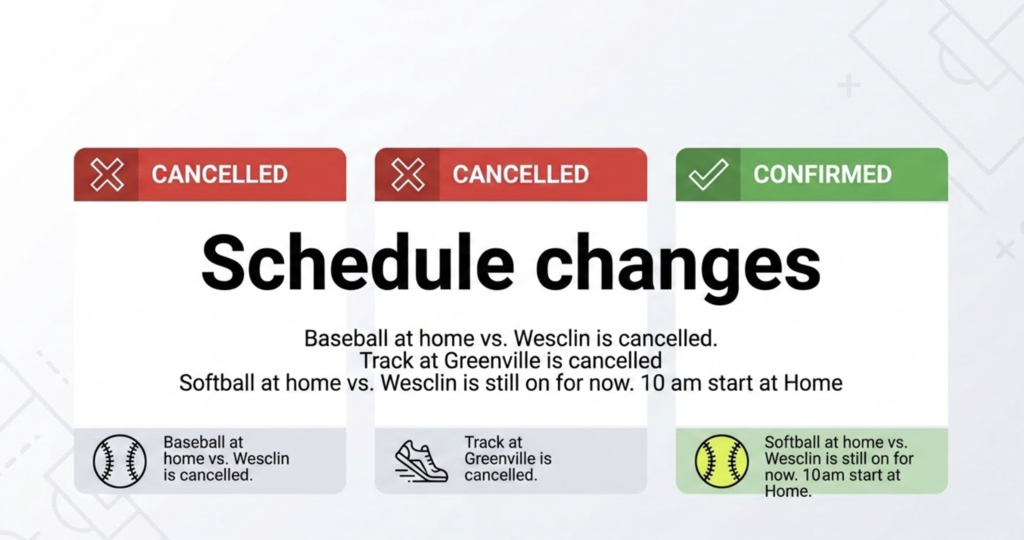 CANCELLED

CANCELLED

CONFIRMED

Schedule changes

Baseball at home vs. Wesclin is cancelled.
Track at Greenville is cancelled
Softball at home vs. Wesclin is still on for now. 10 am start at Home

Baseball at home vs. Wesclin is cancelled.

Track at Greenville is cancelled.

Softball at home vs. Wesclin is still on for now. 10am start at Home.